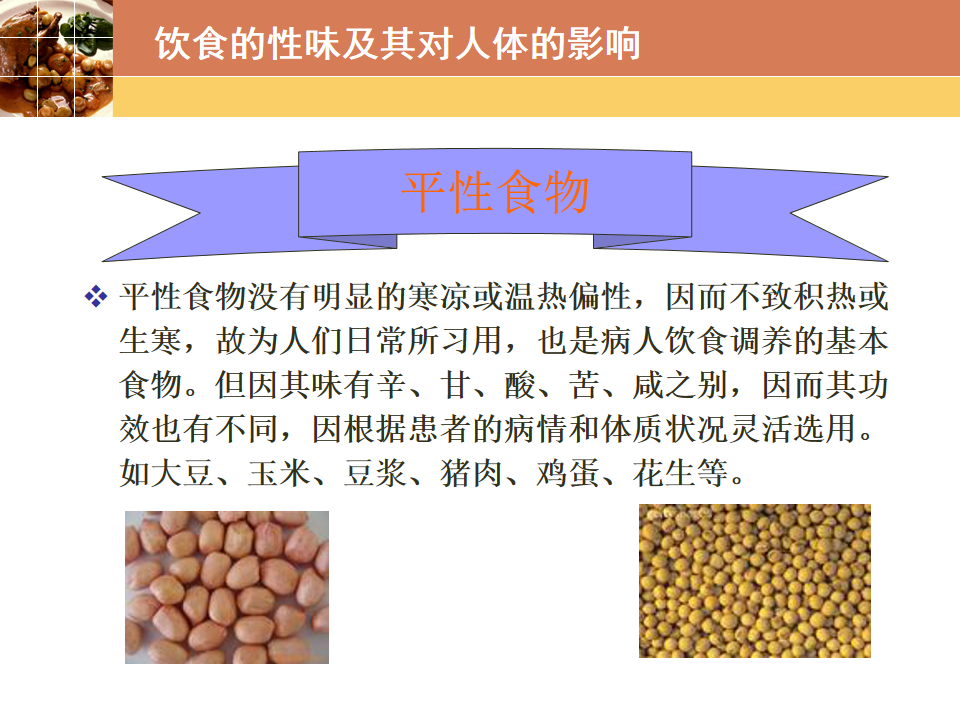 饮食的性味及其对人体的影响

平性食物

❖ 平性食物没有明显的寒凉或温热偏性，因而不致积热或生寒，故为人们日常所习用，也是病人饮食调养的基本食物。但因其味有辛、甘、酸、苦、咸之别，因而其功效也有不同，因根据患者的病情和体质状况灵活选用。如大豆、玉米、豆浆、猪肉、鸡蛋、花生等。